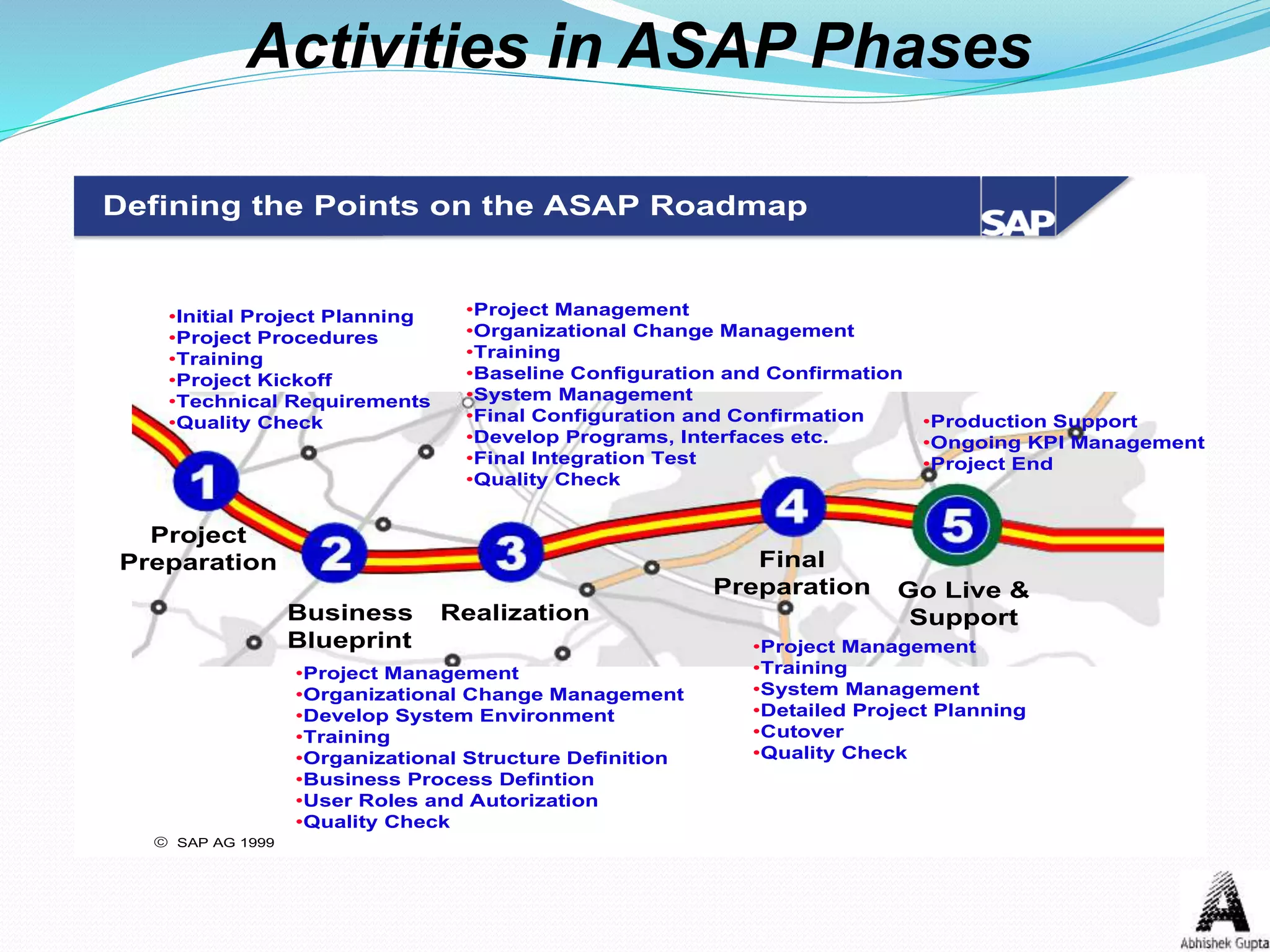 Activities in ASAP Phases

Defining the Points on the ASAP Roadmap

SAP

•Initial Project Planning
•Project Procedures
•Training
•Project Kickoff
•Technical Requirements
•Quality Check

•Project Management
•Organizational Change Management
•Training
•Baseline Configuration and Confirmation
•System Management
•Final Configuration and Confirmation
•Develop Programs, Interfaces etc.
•Final Integration Test
•Quality Check

•Production Support
•Ongoing KPI Management
•Project End

1
Project Preparation

2
Business Blueprint

3
Realization

4
Final Preparation

5
Go Live & Support

•Project Management
•Organizational Change Management
•Develop System Environment
•Training
•Organizational Structure Definition
•Business Process Defintion
•User Roles and Autorization
•Quality Check

•Project Management
•Training
•System Management
•Detailed Project Planning
•Cutover
•Quality Check

© SAP AG 1999

Abhishek Gupta